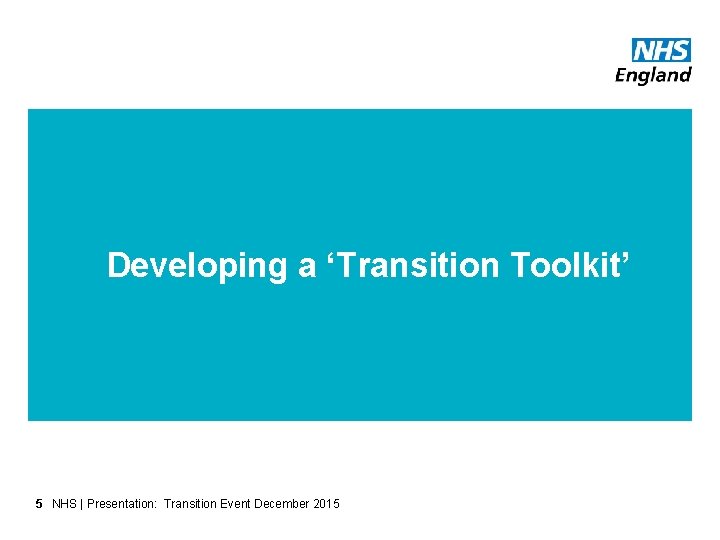 NHS
England

Developing a ‘Transition Toolkit’

5 NHS | Presentation: Transition Event December 2015